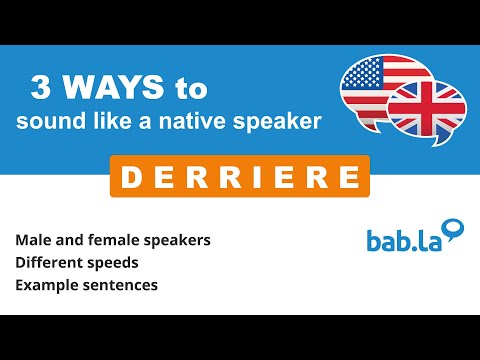 3 WAYS to
sound like a native speaker

DERRIERE

Male and female speakers
Different speeds
Example sentences

bab.la